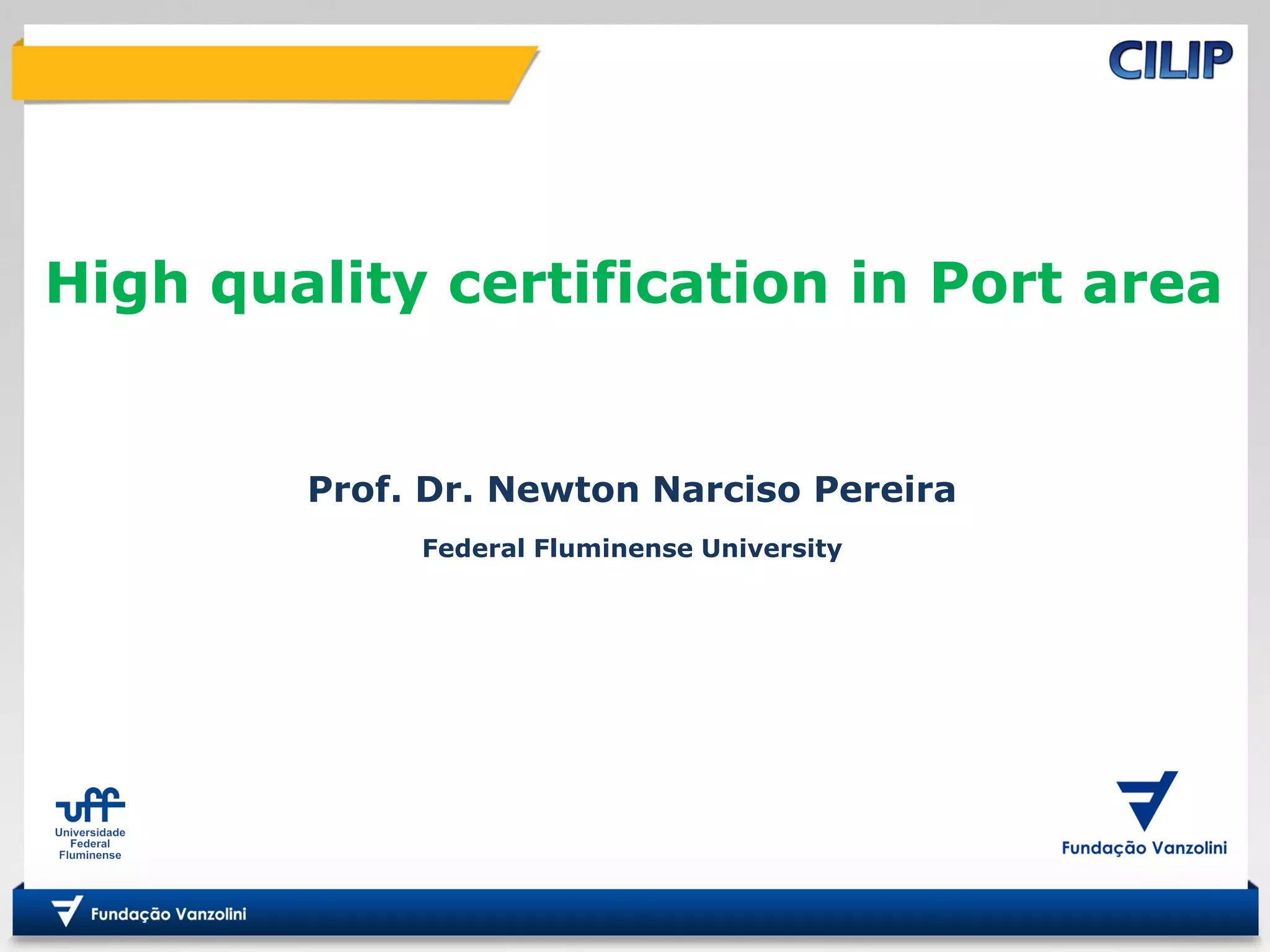 CILIP

High quality certification in Port area

Prof. Dr. Newton Narciso Pereira

Federal Fluminense University

uff
Universidade Federal Fluminense

Fundação Vanzolini

Fundação Vanzolini